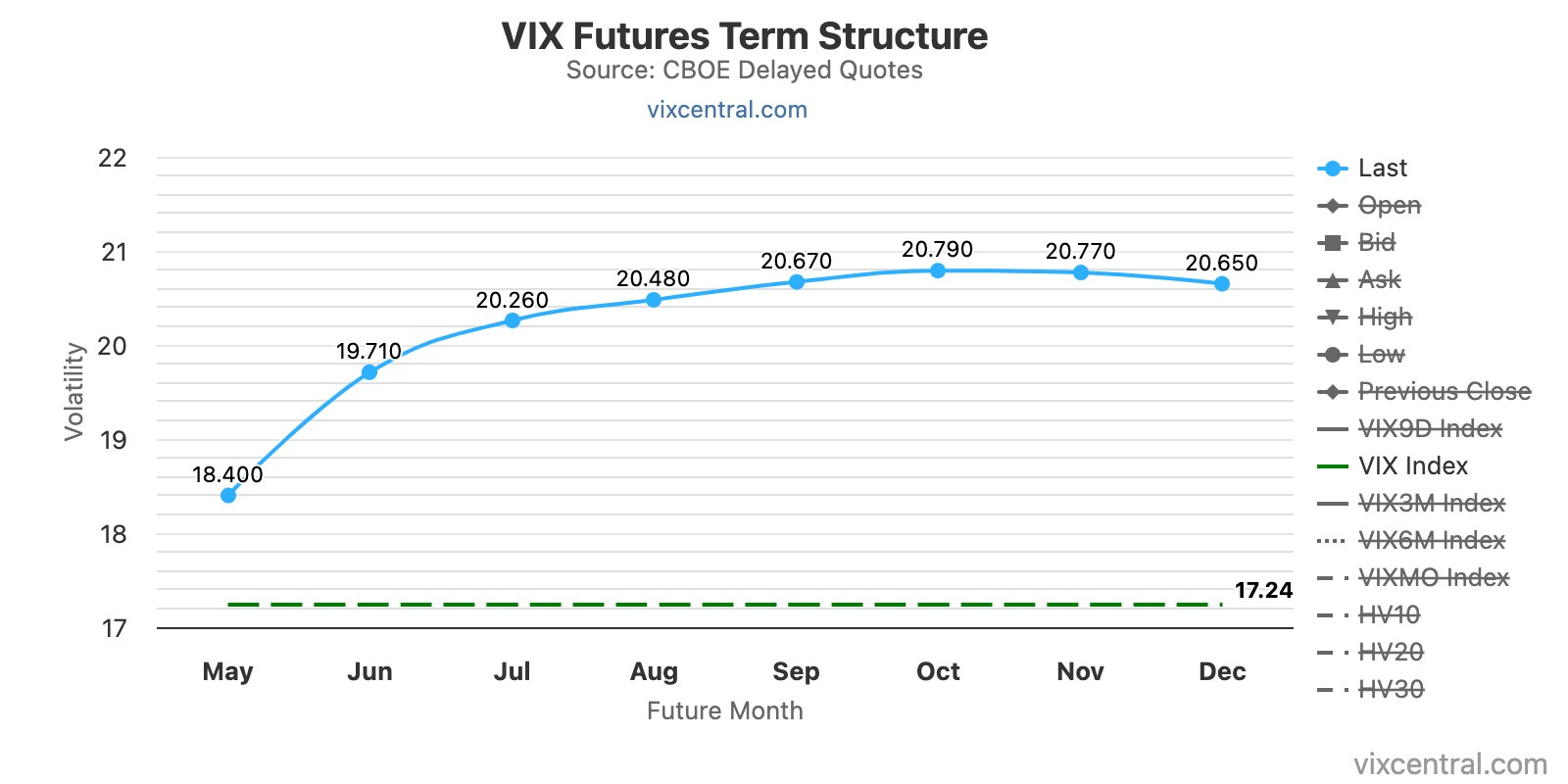 VIX Futures Term Structure
Source: CBOE Delayed Quotes
vixcentral.com

Volatility

22
21
20
19
18
17

18.400
19.710
20.260
20.480
20.670
20.790
20.770
20.650
17.24

May Jun Jul Aug Sep Oct Nov Dec

Future Month

Last
Open
Bid
Ask
High
Low
Previous Close
VIX9D Index
VIX Index
VIX3M Index
VIX6M Index
VIXMO Index
HV10
HV20
HV30

vixcentral.com